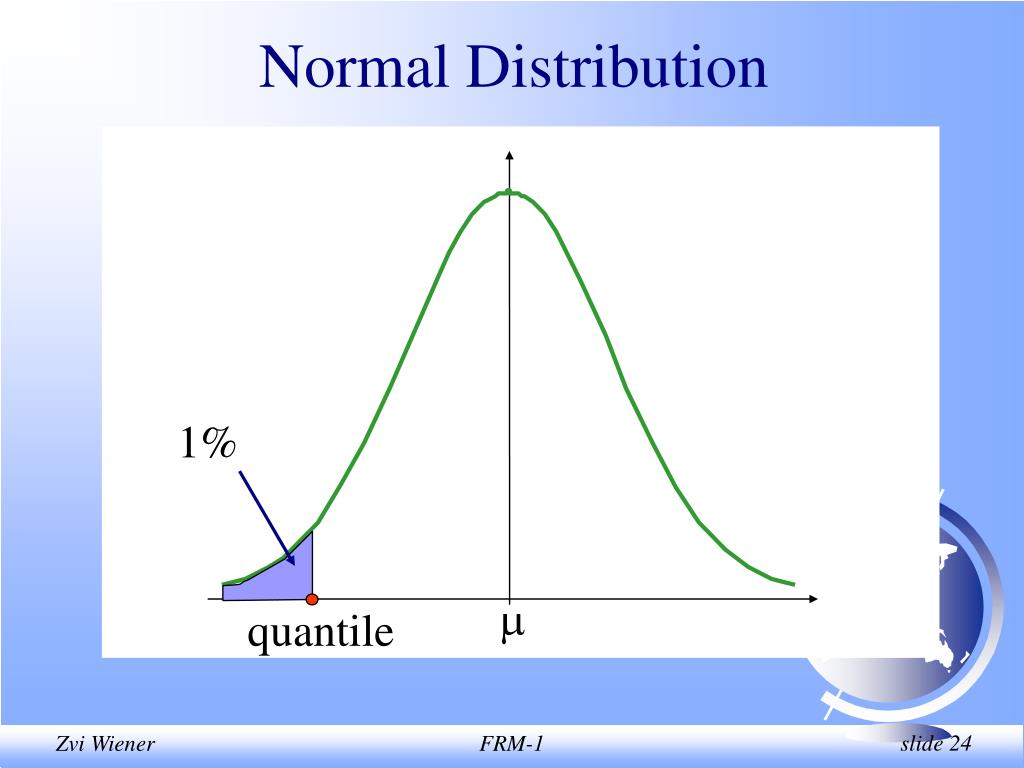 Normal Distribution

1%

quantile

$\mu$

Zvi Wiener

FRM-1

slide 24